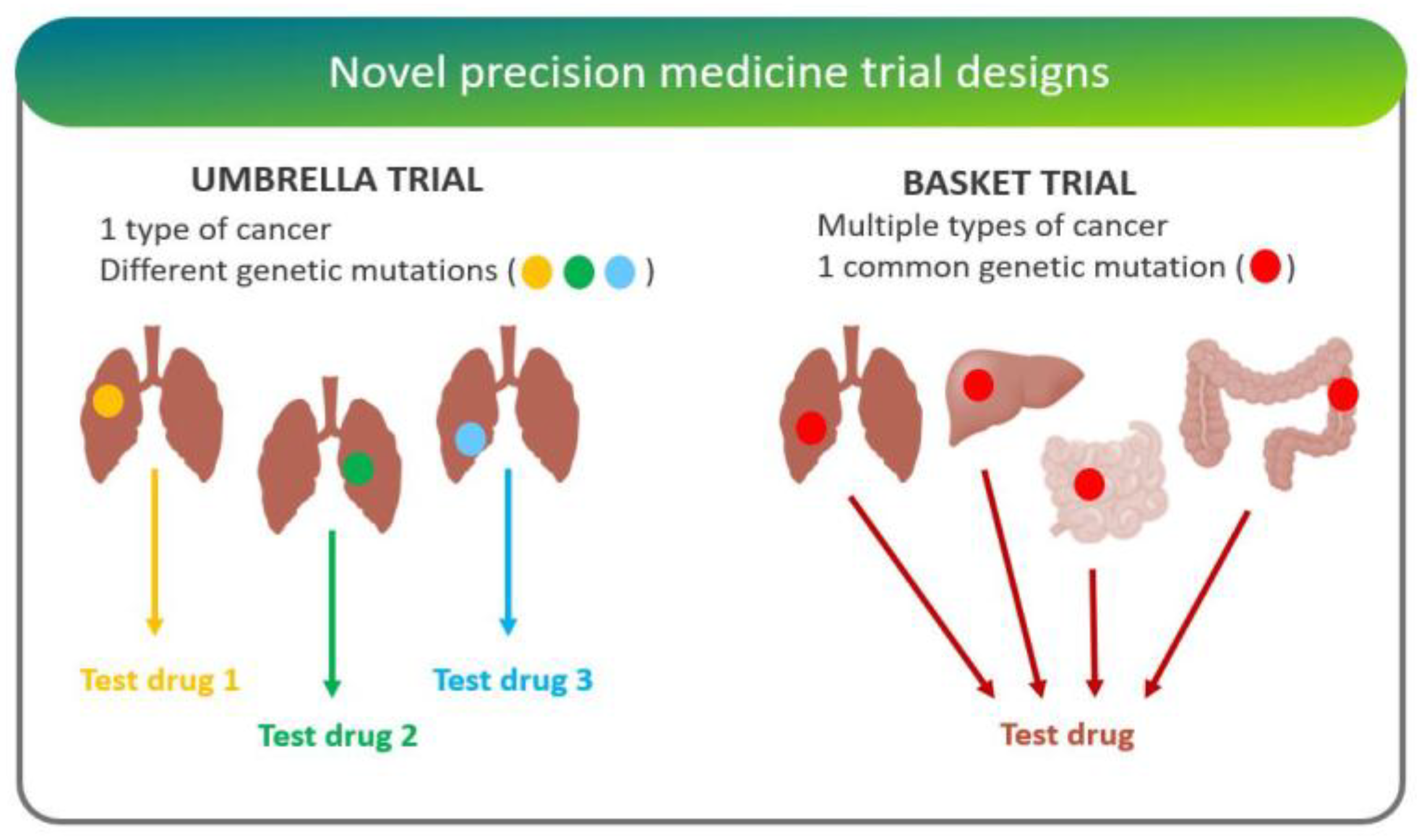 Novel precision medicine trial designs

UMBRELLA TRIAL

1 type of cancer
Different genetic mutations ( )

Test drug 1

Test drug 2

Test drug 3

BASKET TRIAL

Multiple types of cancer
1 common genetic mutation ( )

Test drug